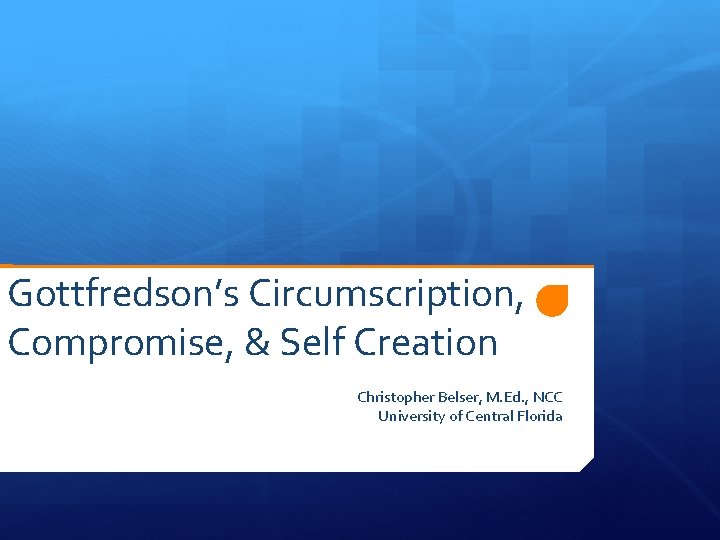 Gottfredson's Circumscription, Compromise, & Self Creation

Christopher Belser, M.Ed., NCC
University of Central Florida